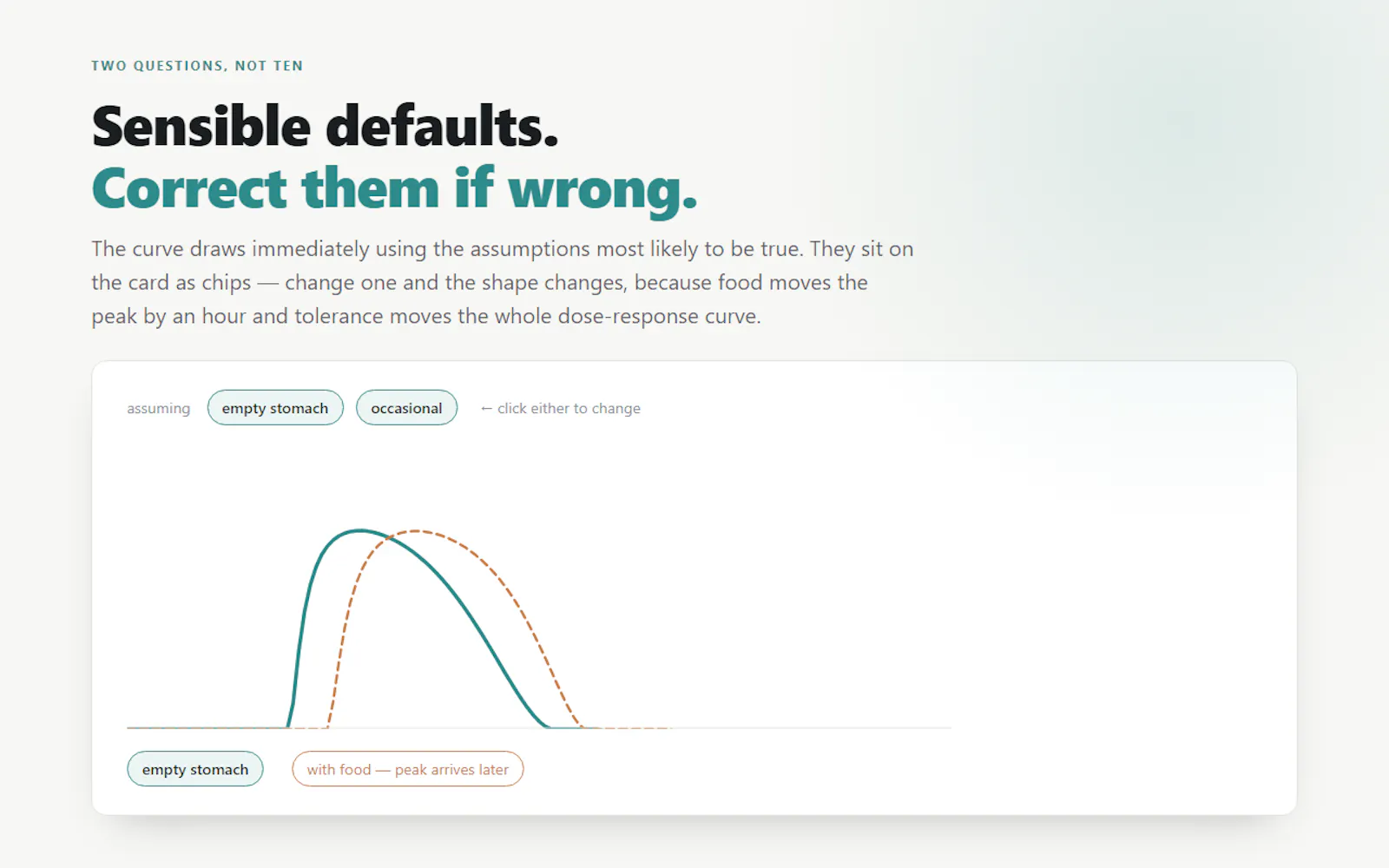 TWO QUESTIONS, NOT TEN

Sensible defaults.
Correct them if wrong.

The curve draws immediately using the assumptions most likely to be true. They sit on the card as chips — change one and the shape changes, because food moves the peak by an hour and tolerance moves the whole dose-response curve.

assuming empty stomach occasional ← click either to change

empty stomach with food — peak arrives later